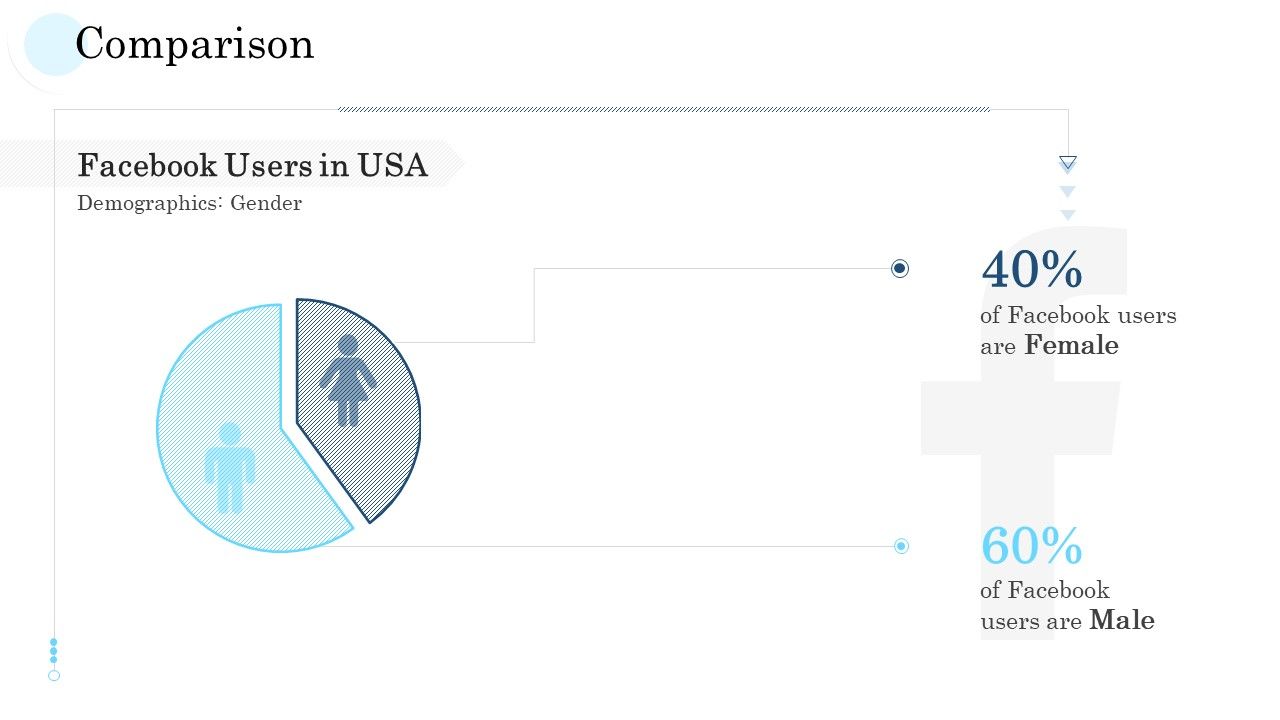 Comparison

Facebook Users in USA
Demographics: Gender

40%
of Facebook users are Female

60%
of Facebook users are Male